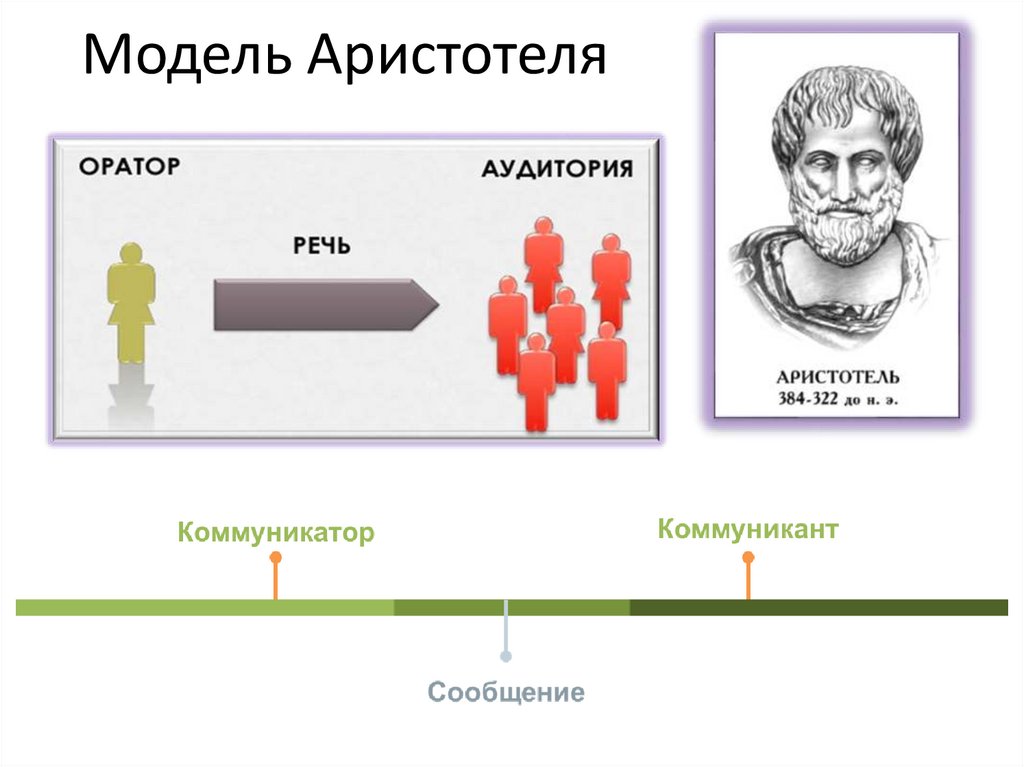 Модель Аристотеля

ОРАТОР

РЕЧЬ

АУДИТОРИЯ

АРИСТОТЕЛЬ
384-322 до н. э.

Коммуникатор

Коммуникант

Сообщение